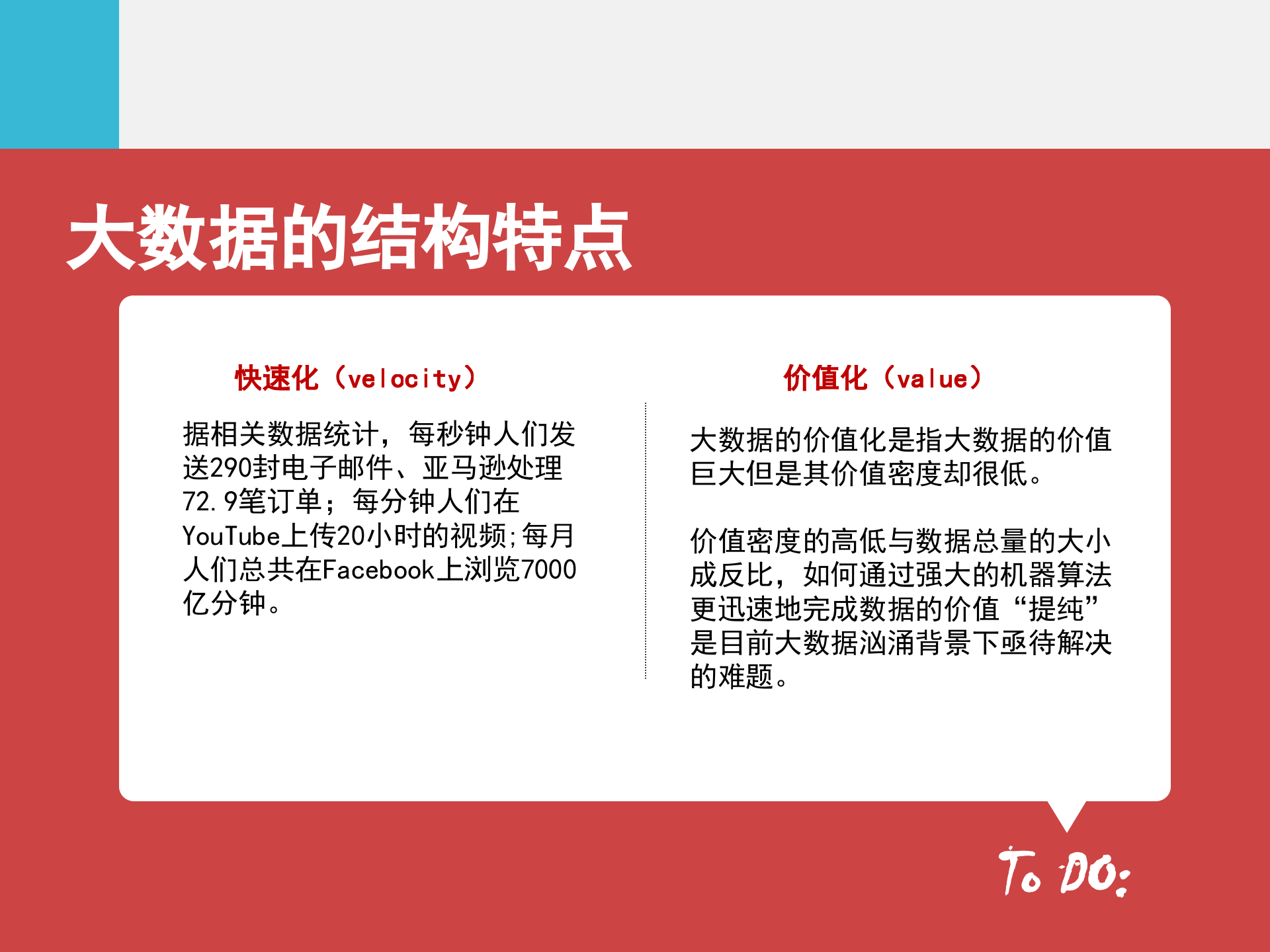 大数据的结构特点

快速化（velocity）

据相关数据统计，每秒钟人们发送290封电子邮件、亚马逊处理72.9笔订单；每分钟人们在YouTube上传20小时的视频;每月人们总共在Facebook上浏览7000亿分钟。

价值化（value）

大数据的价值化是指大数据的价值巨大但是其价值密度却很低。

价值密度的高低与数据总量的大小成反比，如何通过强大的机器算法更迅速地完成数据的价值“提纯”是目前大数据汹涌背景下亟待解决的难题。

To DO: